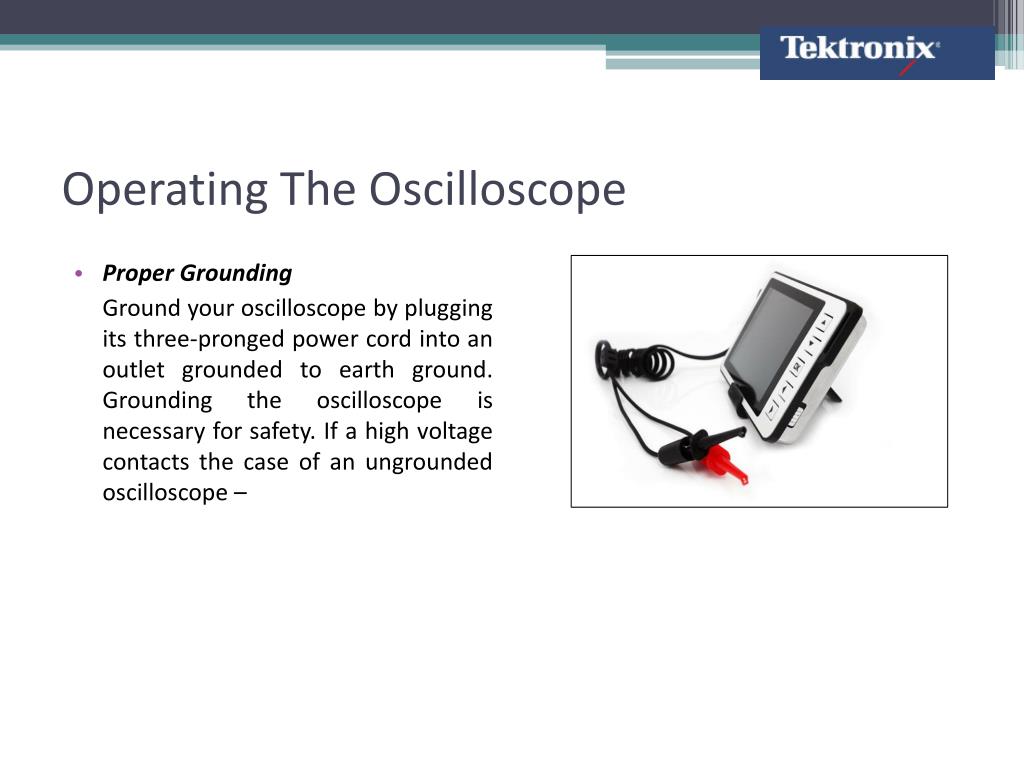 Tektronix®

Operating The Oscilloscope

• Proper Grounding

Ground your oscilloscope by plugging its three-pronged power cord into an outlet grounded to earth ground. Grounding the oscilloscope is necessary for safety. If a high voltage contacts the case of an ungrounded oscilloscope –